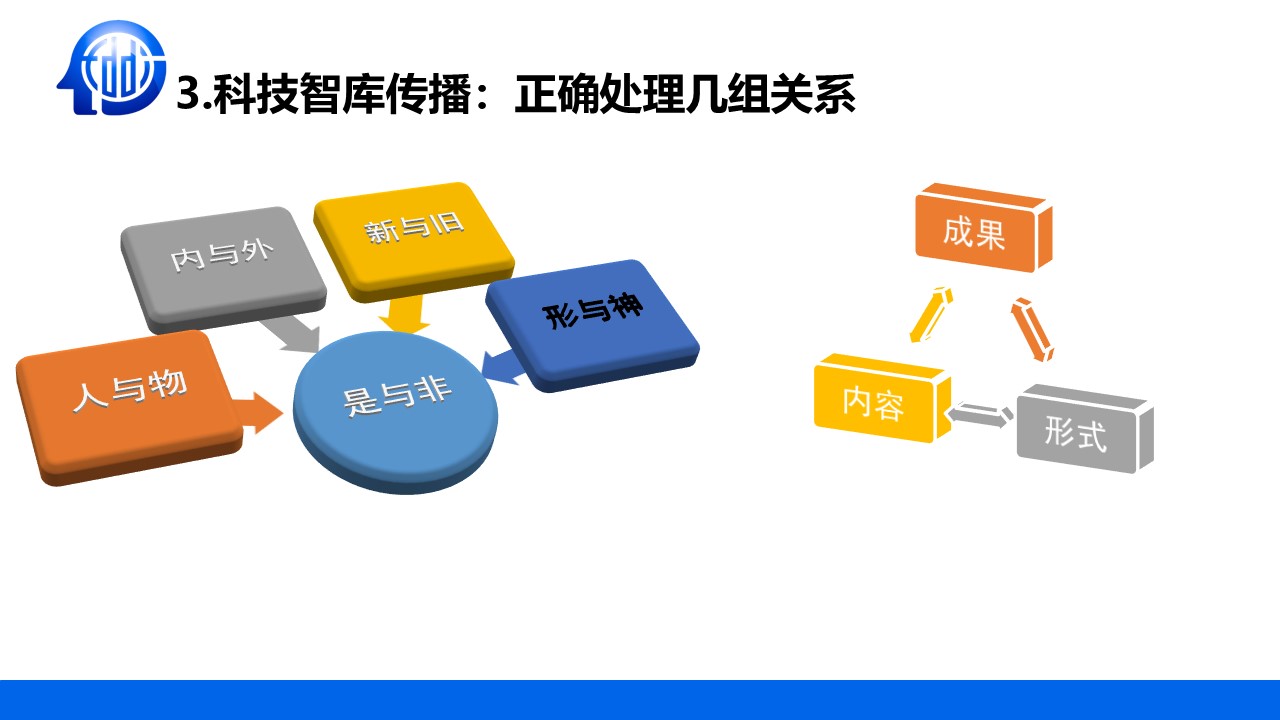 3.科技智库传播：正确处理几组关系

内与外

新与旧

形与神

人与物

是与非

成果

内容

形式